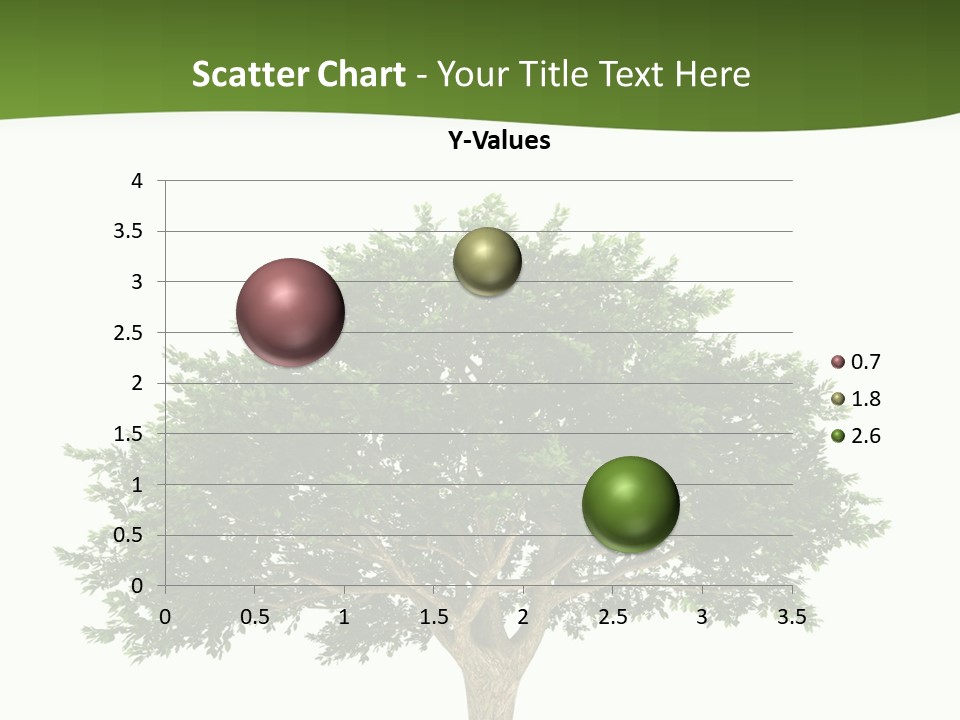 Scatter Chart - Your Title Text Here

Y-Values

4
3.5
3
2.5
2
1.5
1
0.5
0

0 0.5 1 1.5 2 2.5 3 3.5

0.7
1.8
2.6